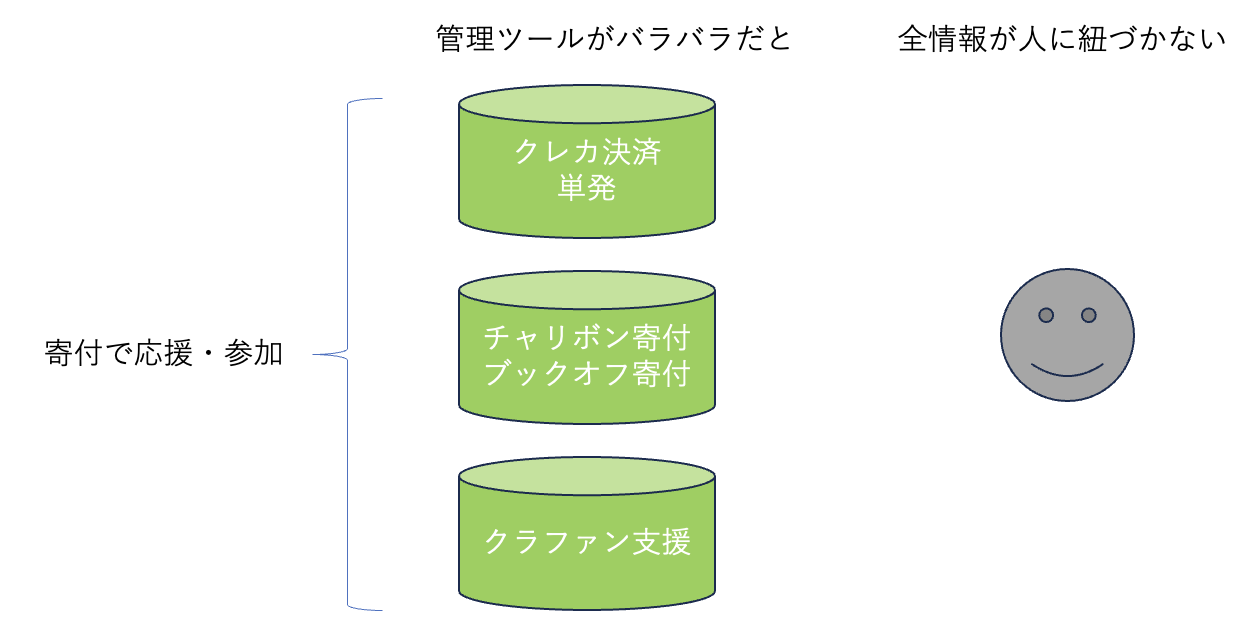 管理ツールがバラバラだと

全情報が人に紐づかない

寄付で応援・参加

クレカ決済
単発

チャリボン寄付
ブックオフ寄付

クラファン支援